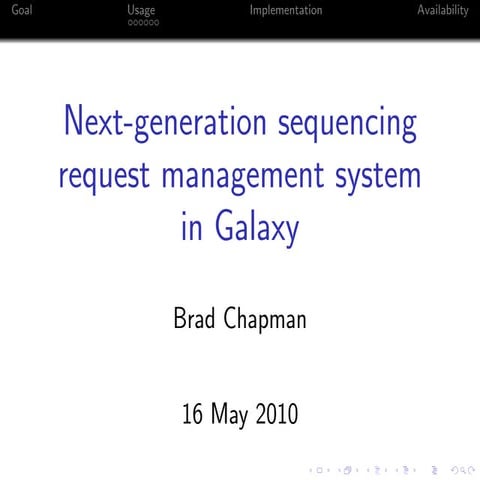 Goal Usage Implementation Availability

Next-generation sequencing request management system in Galaxy

Brad Chapman

16 May 2010